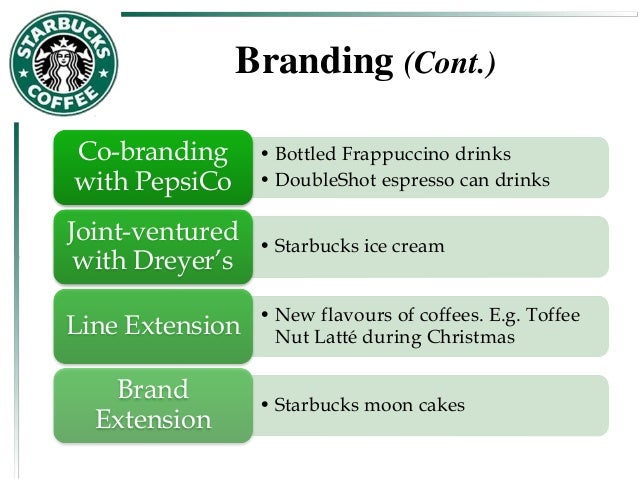 STARBUCKS COFFEE

Branding (Cont.)

Co-branding with PepsiCo
• Bottled Frappuccino drinks
• DoubleShot espresso can drinks

Joint-ventured with Dreyer's
• Starbucks ice cream

Line Extension
• New flavours of coffees. E.g. Toffee Nut Latté during Christmas

Brand Extension
• Starbucks moon cakes